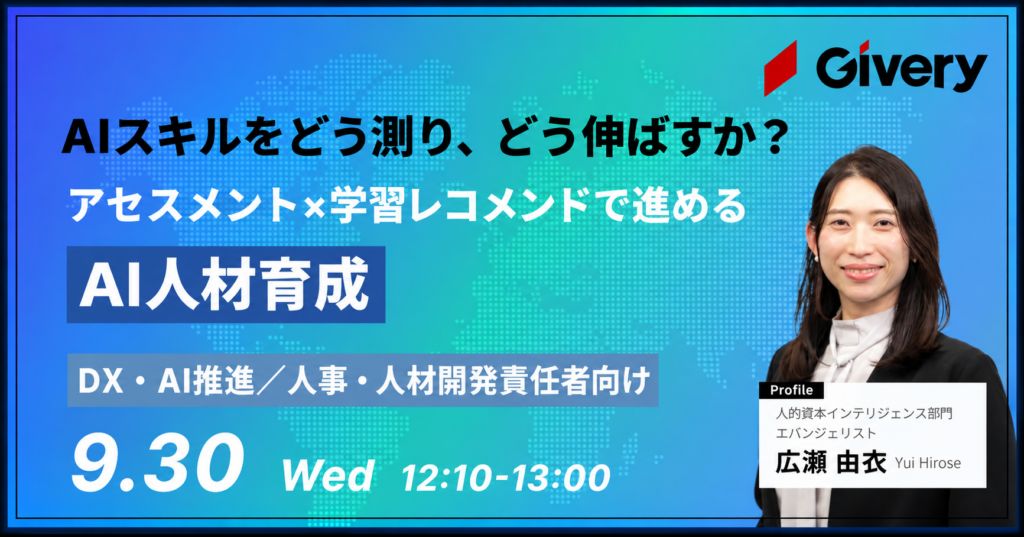 Givery

AIスキルをどう測り、どう伸ばすか？
アセスメント×学習レコメンドで進める
AI人材育成

DX・AI推進／人事・人材開発責任者向け

9.30 Wed 12:10-13:00

Profile
人的資本インテリジェンス部門
エバンジェリスト
広瀬 由衣 Yui Hirose